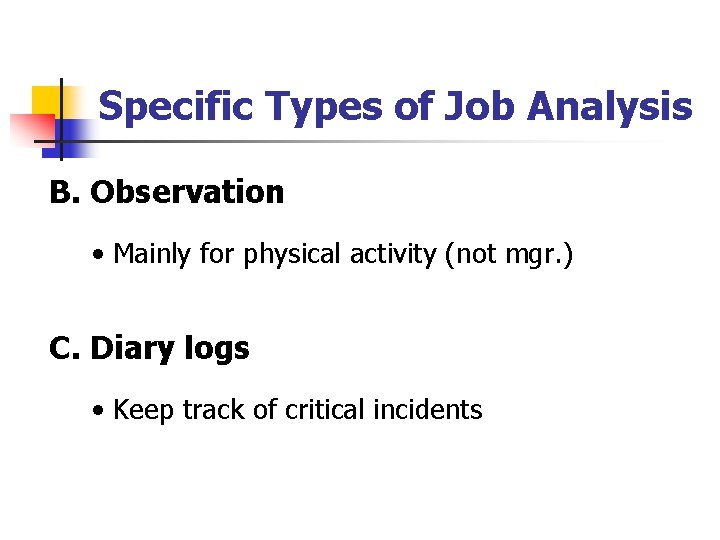 Specific Types of Job Analysis

B. Observation

• Mainly for physical activity (not mgr.)

C. Diary logs

• Keep track of critical incidents